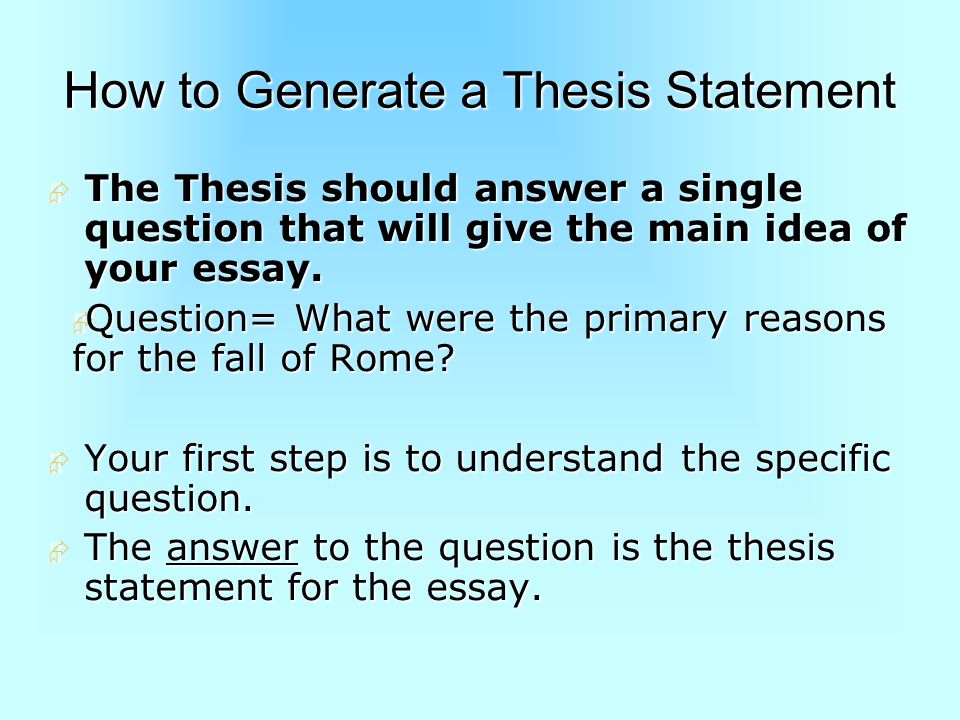 How to Generate a Thesis Statement

The Thesis should answer a single question that will give the main idea of your essay.

Question= What were the primary reasons for the fall of Rome?

Your first step is to understand the specific question.

The answer to the question is the thesis statement for the essay.